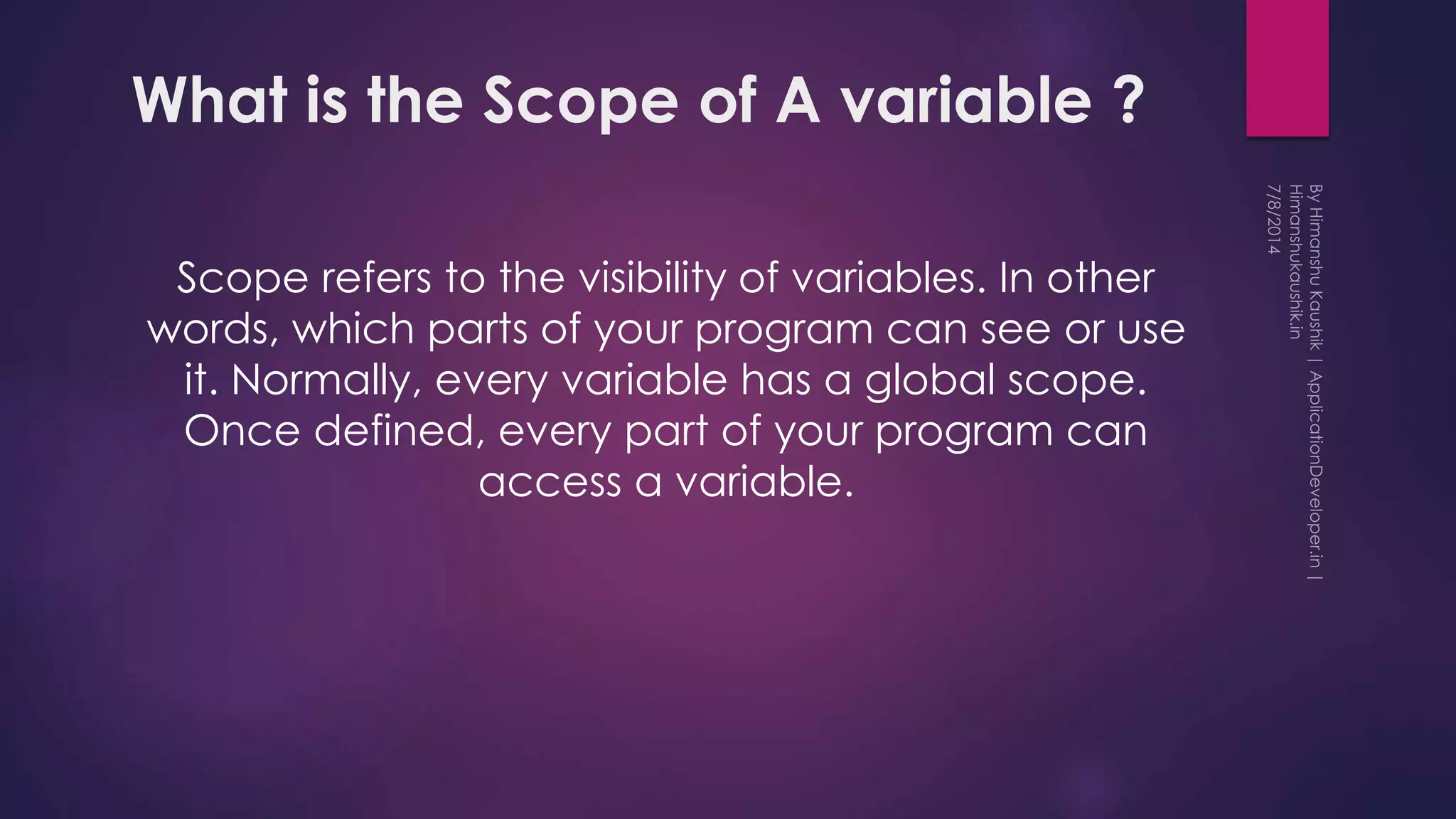 What is the Scope of A variable ?

Scope refers to the visibility of variables. In other words, which parts of your program can see or use it. Normally, every variable has a global scope. Once defined, every part of your program can access a variable.

By Himanshu Kaushik | ApplicationDeveloper.in | Himanshukaushik.in
7/8/2014